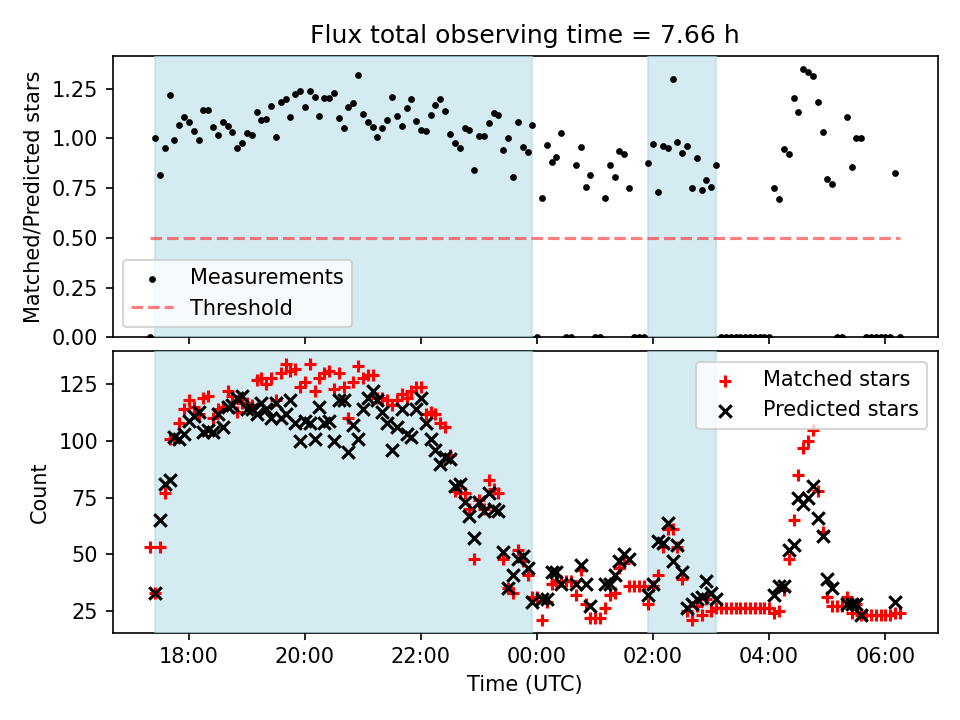 Flux total observing time = 7.66 h

Matched/Predicted stars

1.25
1.00
0.75
0.50
0.25
0.00

Measurements
Threshold

Count

125
100
75
50
25

Matched stars
Predicted stars

18:00
20:00
22:00
00:00
02:00
04:00
06:00

Time (UTC)